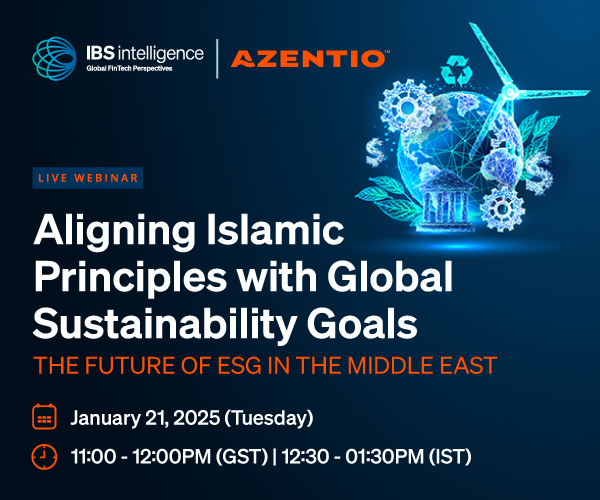 IBS intelligence
Global FinTech Perspectives

AZENTIO™

LIVE WEBINAR

Aligning Islamic Principles with Global Sustainability Goals

THE FUTURE OF ESG IN THE MIDDLE EAST

January 21, 2025 (Tuesday)

11:00 - 12:00PM (GST) | 12:30 - 01:30PM (IST)